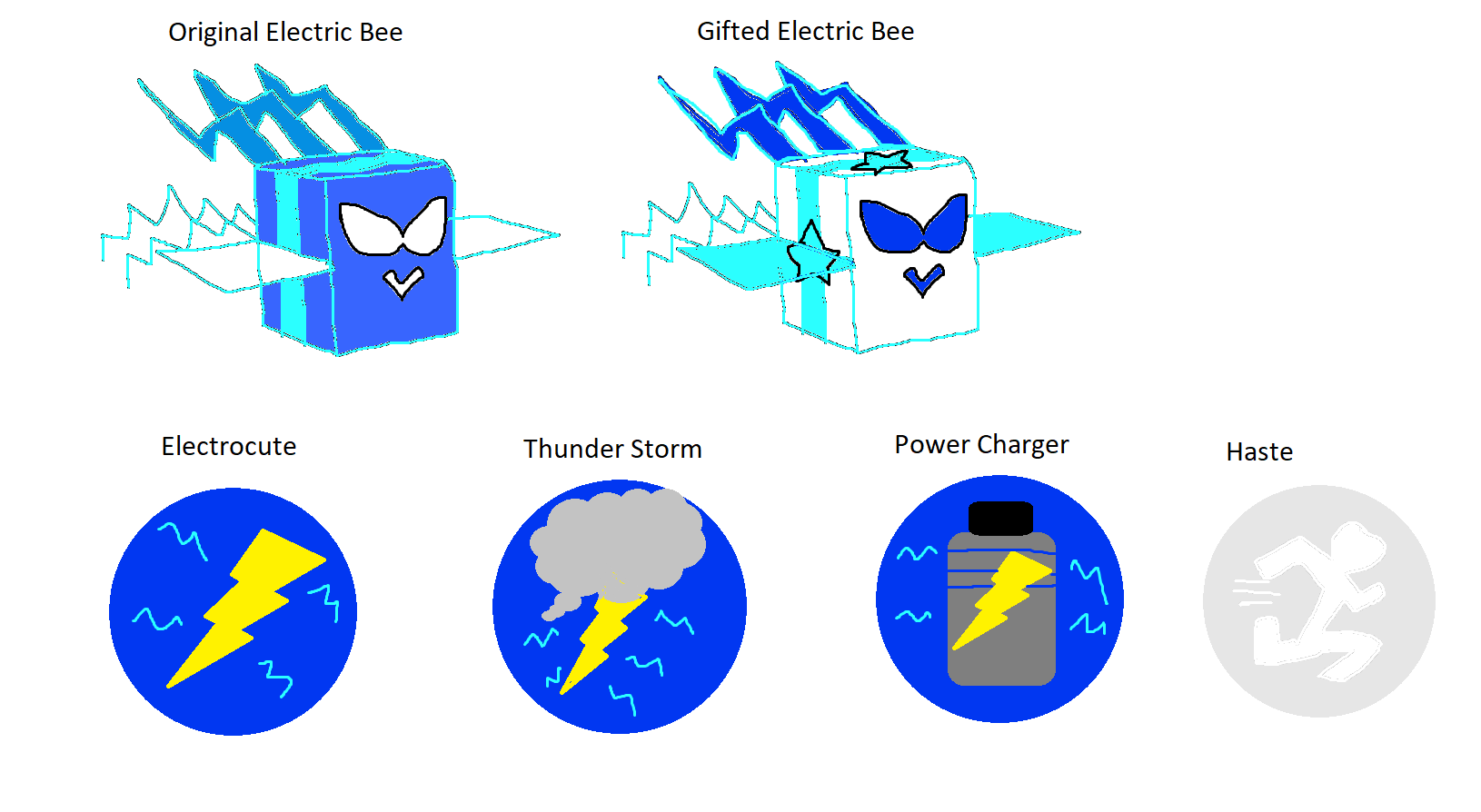 Original Electric Bee

Gifted Electric Bee

Electrocute

Thunder Storm

Power Charger

Haste